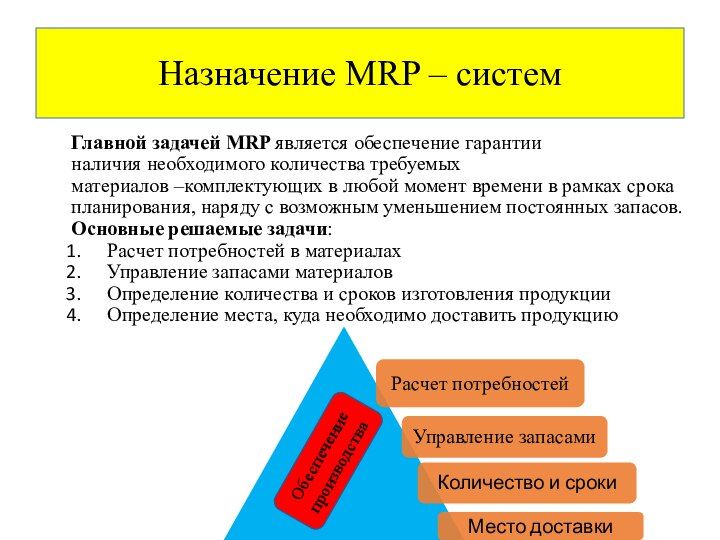 Назначение MRP – систем

Главной задачей MRP является обеспечение гарантии наличия необходимого количества требуемых материалов –комплектующих в любой момент времени в рамках срока планирования, наряду с возможным уменьшением постоянных запасов.

Основные решаемые задачи:
1. Расчет потребностей в материалах
2. Управление запасами материалов
3. Определение количества и сроков изготовления продукции
4. Определение места, куда необходимо доставить продукцию

Обеспечение производства

Расчет потребностей

Управление запасами

Количество и сроки

Место доставки